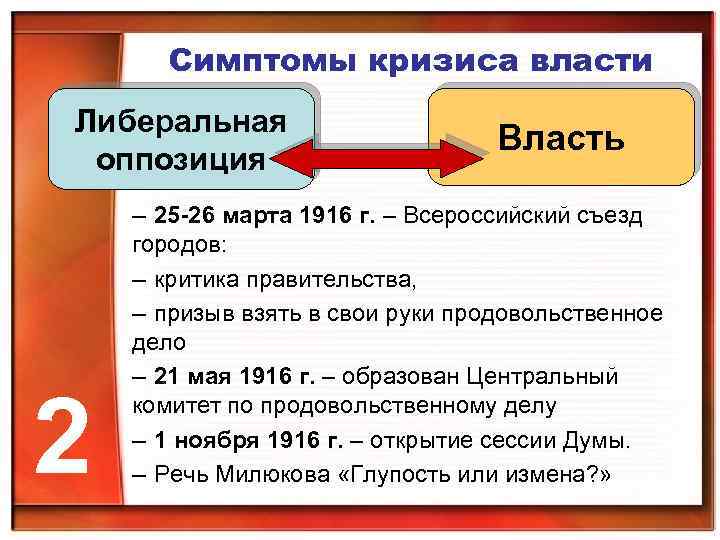 Симптомы кризиса власти

Либеральная оппозиция

Власть

– 25-26 марта 1916 г. – Всероссийский съезд городов:

– критика правительства,

– призыв взять в свои руки продовольственное дело

– 21 мая 1916 г. – образован Центральный комитет по продовольственному делу

– 1 ноября 1916 г. – открытие сессии Думы.

– Речь Милюкова «Глупость или измена?»

2